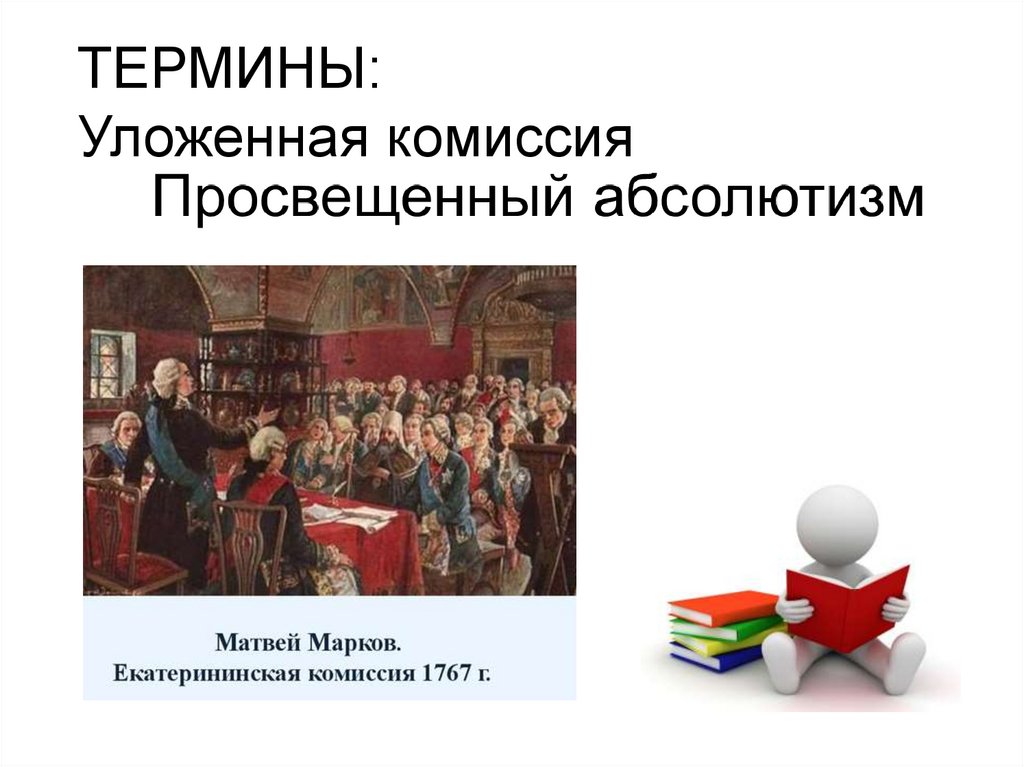 ТЕРМИНЫ:
Уложенная комиссия
Просвещенный абсолютизм

Матвей Марков.
Екатерининская комиссия 1767 г.